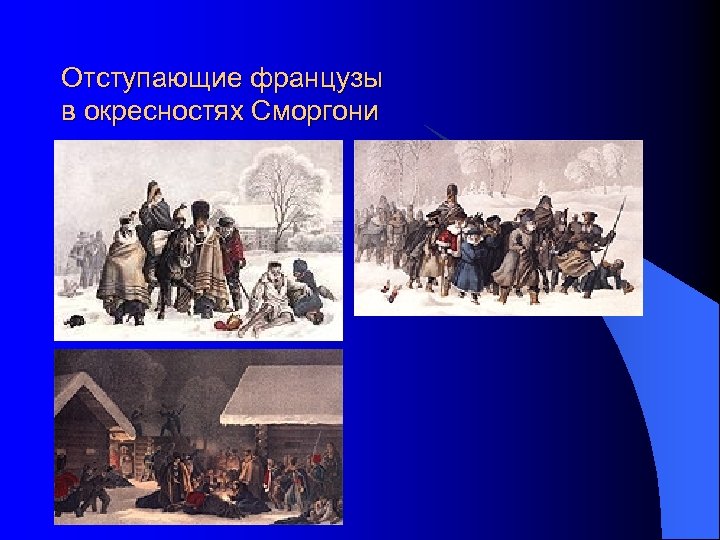 Отступающие французы в окресностях Сморгони